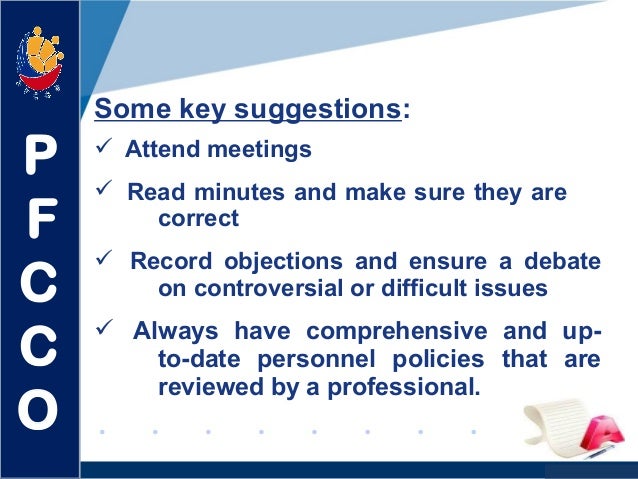 P
F
C
C
O

Some key suggestions:

✓ Attend meetings

✓ Read minutes and make sure they are correct

✓ Record objections and ensure a debate on controversial or difficult issues

✓ Always have comprehensive and up-to-date personnel policies that are reviewed by a professional.